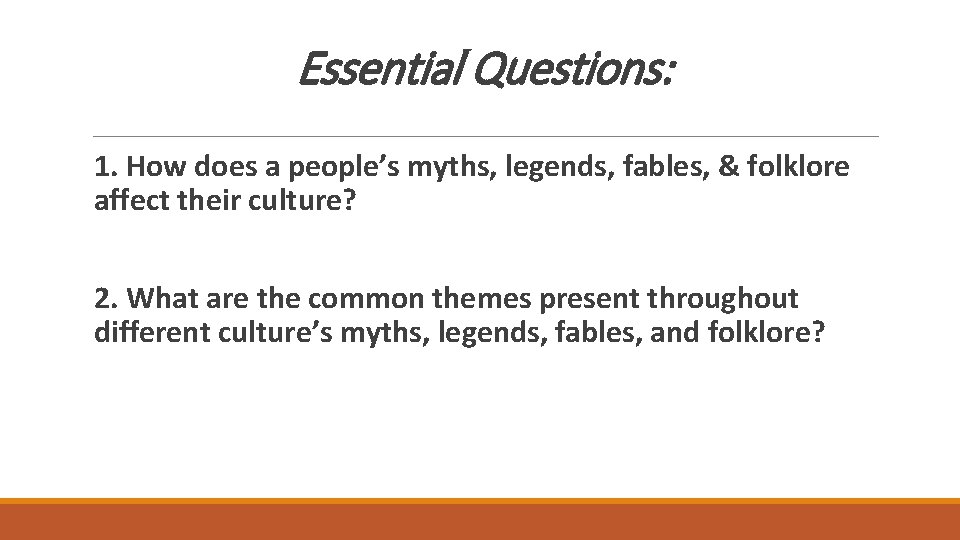 Essential Questions:

1. How does a people’s myths, legends, fables, & folklore affect their culture?

2. What are the common themes present throughout different culture’s myths, legends, fables, and folklore?